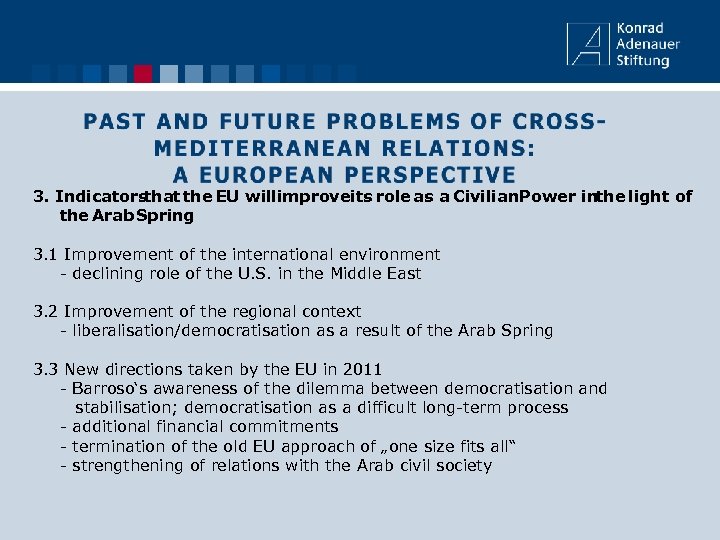 Konrad Adenauer Stiftung

PAST AND FUTURE PROBLEMS OF CROSS-MEDITERRANEAN RELATIONS: A EUROPEAN PERSPECTIVE

3. Indicatorsthat the EU willimproveits role as a CivilianPower inthe light of the Arab Spring

3.1 Improvement of the international environment
- declining role of the U.S. in the Middle East

3.2 Improvement of the regional context
- liberalisation/democratisation as a result of the Arab Spring

3.3 New directions taken by the EU in 2011
- Barroso‘s awareness of the dilemma between democratisation and stabilisation; democratisation as a difficult long-term process
- additional financial commitments
- termination of the old EU approach of „one size fits all“
- strengthening of relations with the Arab civil society